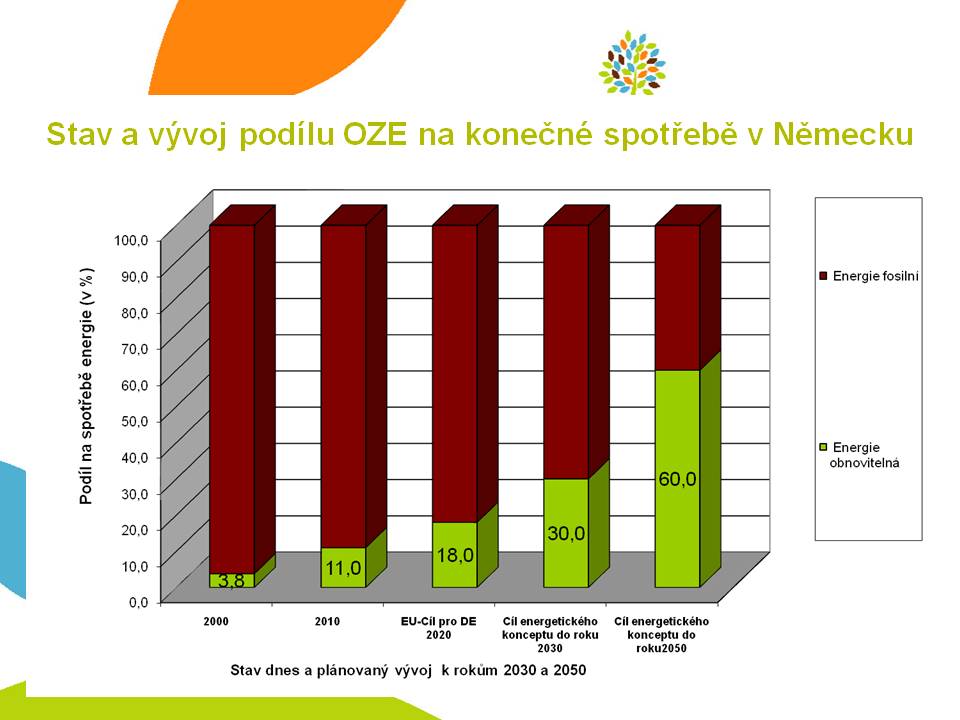 Stav a vývoj podílu OZE na konečné spotřebě v Německu

Podíl na spotřebě energie (v %)

100,0
90,0
80,0
70,0
60,0
50,0
40,0
30,0
20,0
10,0
0,0

3,8
11,0
18,0
30,0
60,0

2000
2010
EU-Cíl pro DE 2020
Cíl energetického konceptu do roku 2030
Cíl energetického konceptu do roku2050

Stav dnes a plánovaný vývoj k rokům 2030 a 2050

Energie fosilní
Energie obnovitelná